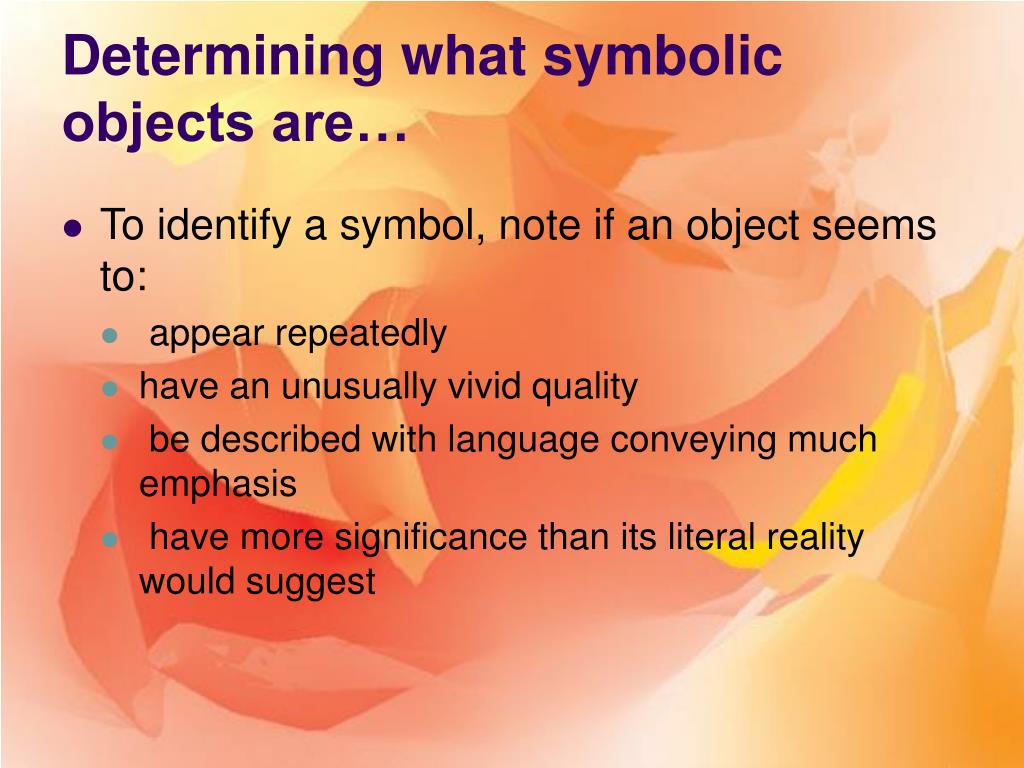 Determining what symbolic objects are…

- To identify a symbol, note if an object seems to:
  - appear repeatedly
  - have an unusually vivid quality
  - be described with language conveying much emphasis
  - have more significance than its literal reality would suggest